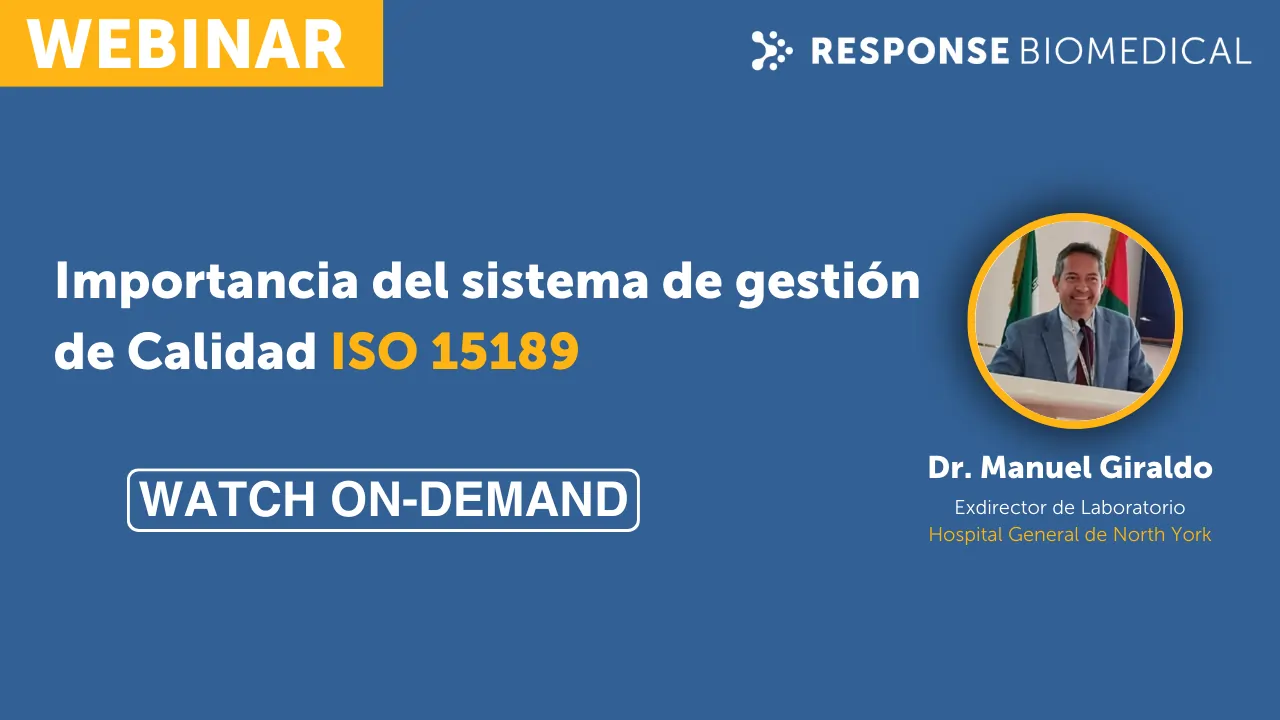 WEBINAR

RESPONSE BIOMEDICAL

Importancia del sistema de gestión de Calidad ISO 15189

WATCH ON-DEMAND

Dr. Manuel Giraldo

Exdirector de Laboratorio

Hospital General de North York